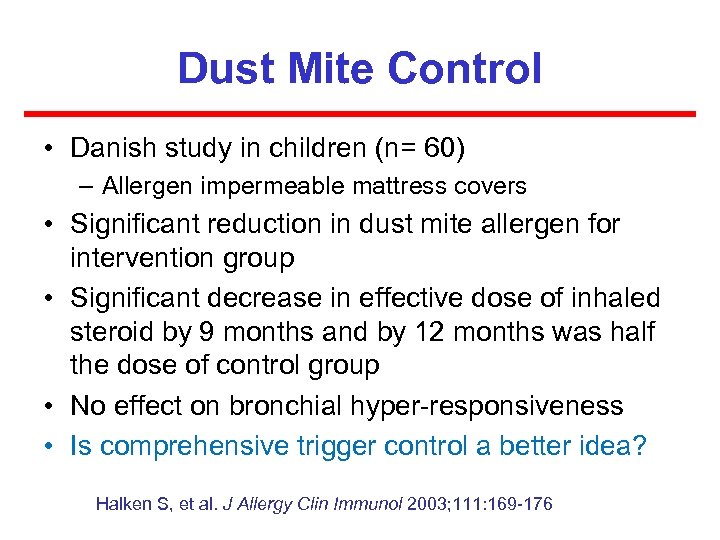 Dust Mite Control

• Danish study in children (n= 60)
– Allergen impermeable mattress covers
• Significant reduction in dust mite allergen for intervention group
• Significant decrease in effective dose of inhaled steroid by 9 months and by 12 months was half the dose of control group
• No effect on bronchial hyper-responsiveness
• Is comprehensive trigger control a better idea?

Halken S, et al. J Allergy Clin Immunol 2003;111:169-176